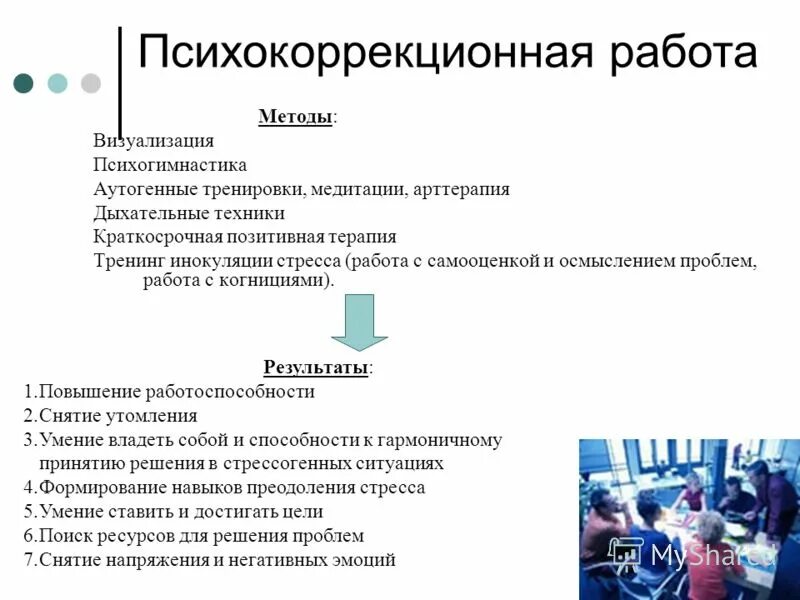 Психокоррекционная работа

Методы:

Визуализация

Психогимнастика

Аутогенные тренировки, медитации, арттерапия

Дыхательные техники

Краткосрочная позитивная терапия

Тренинг инокуляции стресса (работа с самооценкой и осмыслением проблем, работа с когнициями).

Результаты:

1.Повышение работоспособности

2.Снятие утомления

3.Умение владеть собой и способности к гармоничному принятию решения в стрессогенных ситуациях

4.Формирование навыков преодоления стресса

5.Умение ставить и достигать цели

6.Поиск ресурсов для решения проблем

7.Снятие напряжения и негативных эмоций

MyShared